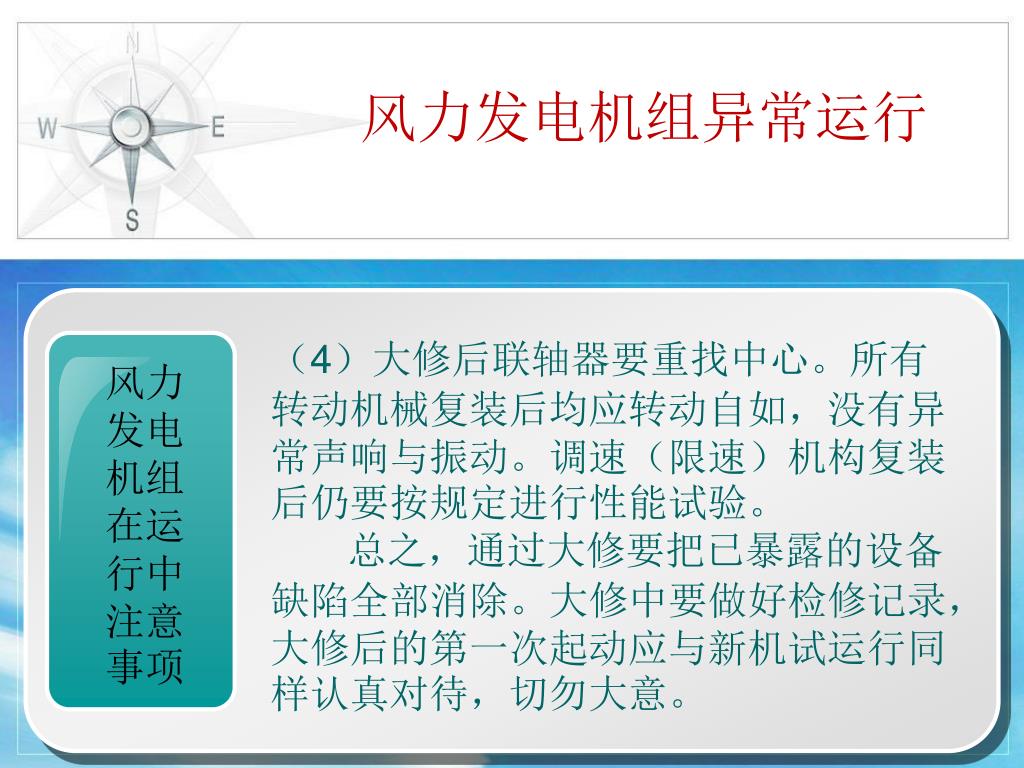 N
W
E
S

风力发电机组异常运行

风力发电机组在运行中注意事项

（4）大修后联轴器要重找中心。所有转动机械复装后均应转动自如，没有异常声响与振动。调速（限速）机构复装后仍要按规定进行性能试验。

总之，通过大修要把已暴露的设备缺陷全部消除。大修中要做好检修记录，大修后的第一次起动应与新机试运行同样认真对待，切勿大意。